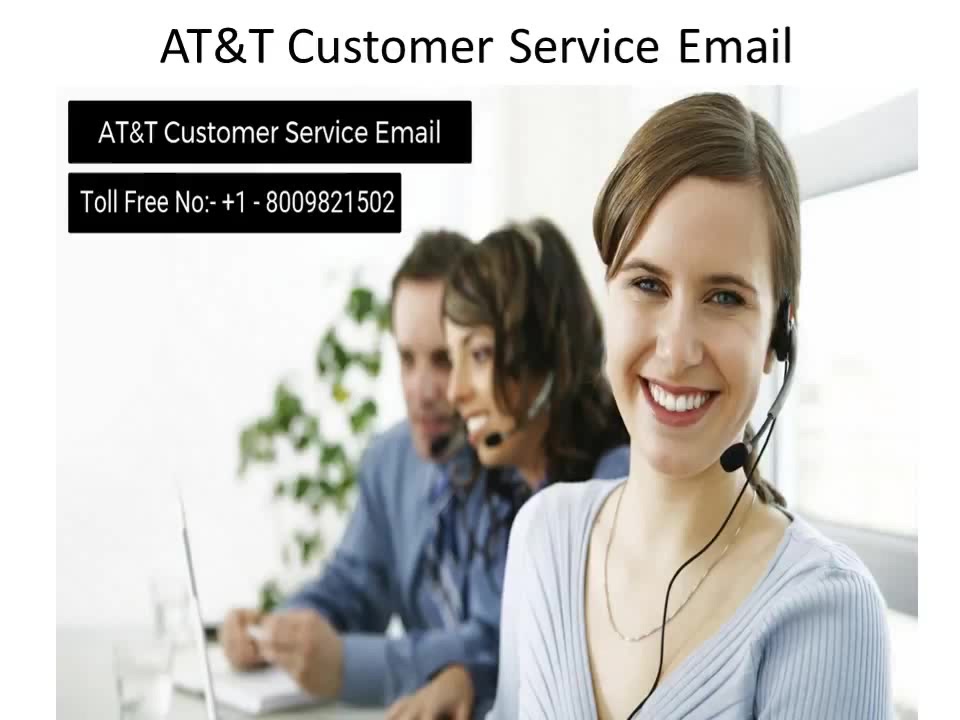 AT&T Customer Service Email

AT&T Customer Service Email

Toll Free No:- +1 - 8009821502